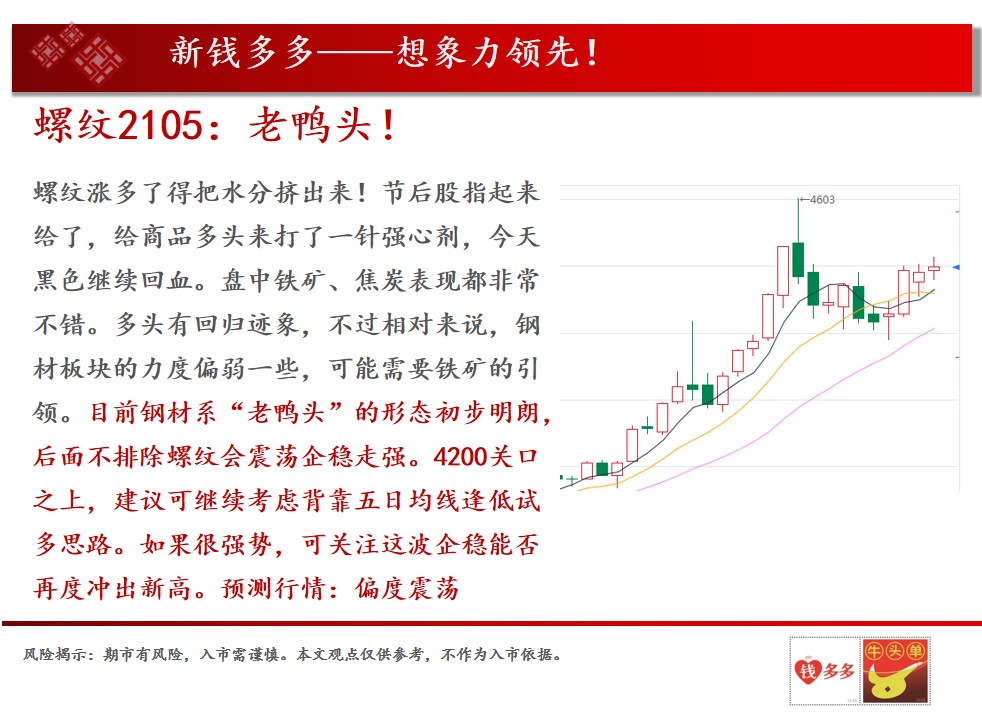 新钱多多——想象力领先！

螺纹2105：老鸭头！

螺纹涨多了得把水分挤出来！节后股指起来给了，给商品多头来打了一针强心剂，今天黑色继续回血。盘中铁矿、焦炭表现都非常不错。多头有回归迹象，不过相对来说，钢材板块的力度偏弱一些，可能需要铁矿的引领。目前钢材系“老鸭头”的形态初步明朗，后面不排除螺纹会震荡企稳走强。4200关口之上，建议可继续考虑背靠五日均线逢低试多思路。如果很强势，可关注这波企稳能否再度冲出新高。预测行情：偏度震荡

4603

风险揭示：期市有风险，入市需谨慎。本文观点仅供参考，不作为入市依据。

钱多多

牛头单